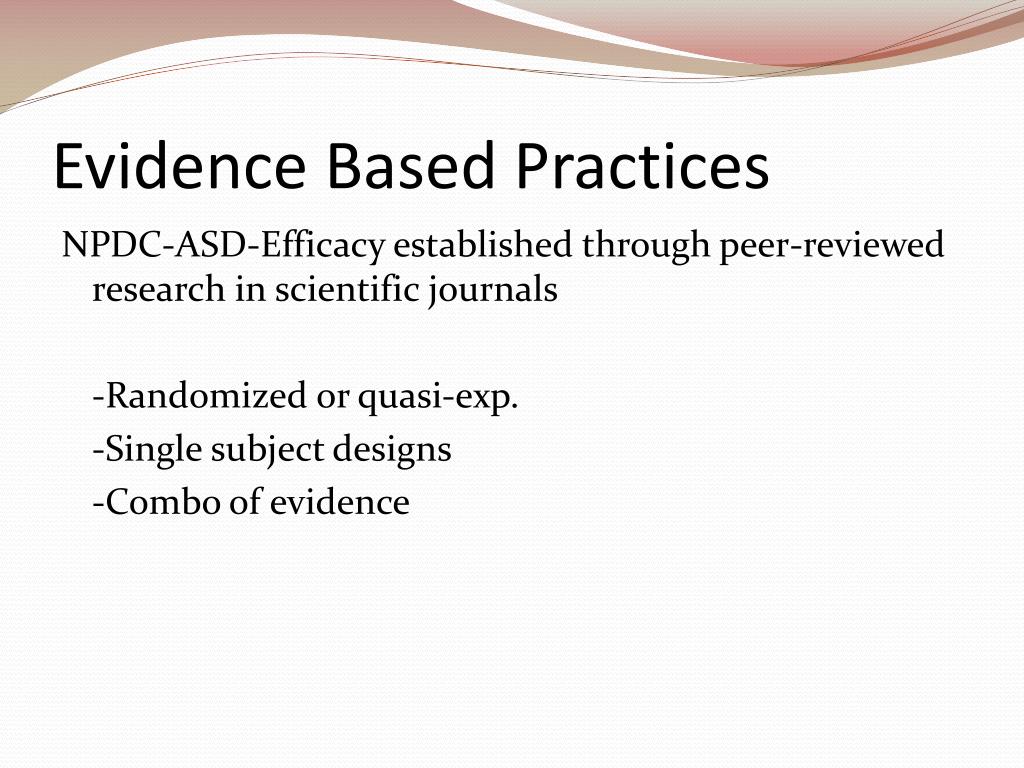 Evidence Based Practices

NPDC-ASD-Efficacy established through peer-reviewed research in scientific journals

-Randomized or quasi-exp.
-Single subject designs
-Combo of evidence